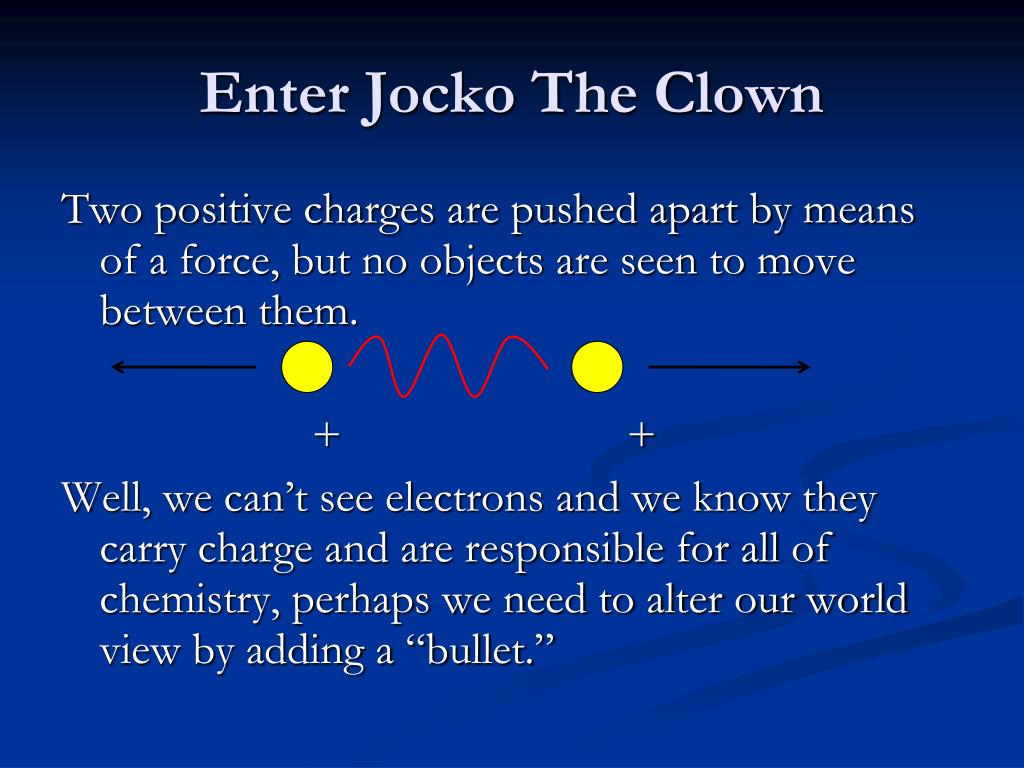 Enter Jocko The Clown

Two positive charges are pushed apart by means of a force, but no objects are seen to move between them.

+ +

Well, we can’t see electrons and we know they carry charge and are responsible for all of chemistry, perhaps we need to alter our world view by adding a “bullet.”